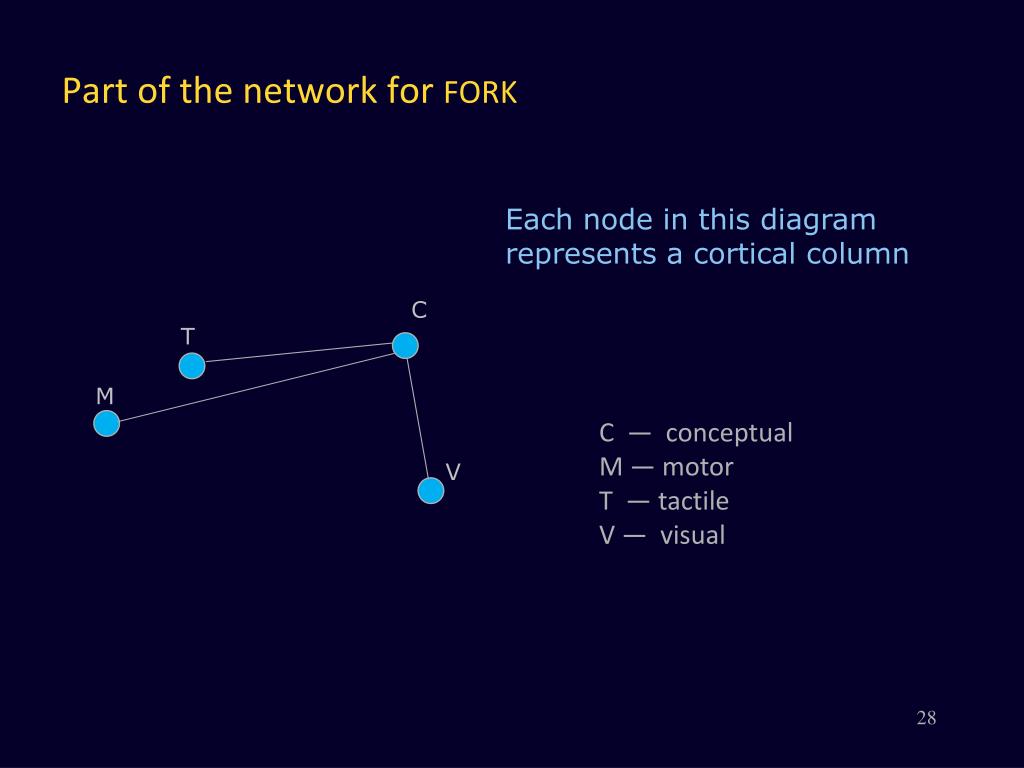 Part of the network for FORK

Each node in this diagram represents a cortical column

C

T

M

V

C — conceptual
M — motor
T — tactile
V — visual

28